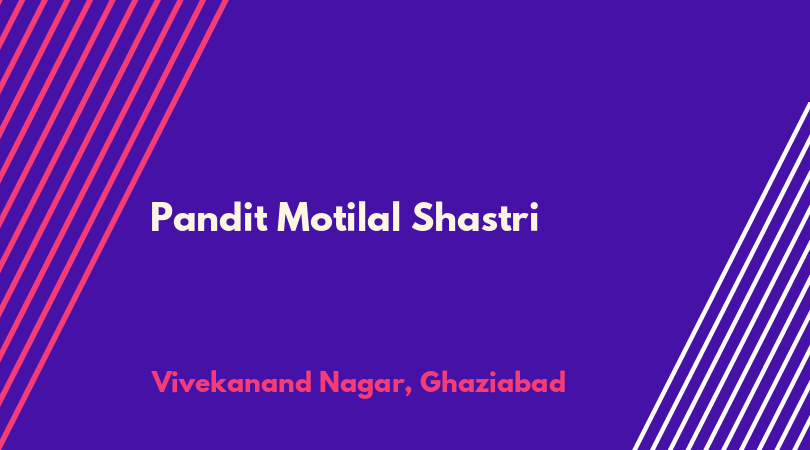 Pandit Motilal Shastri

Vivekanand Nagar, Ghaziabad